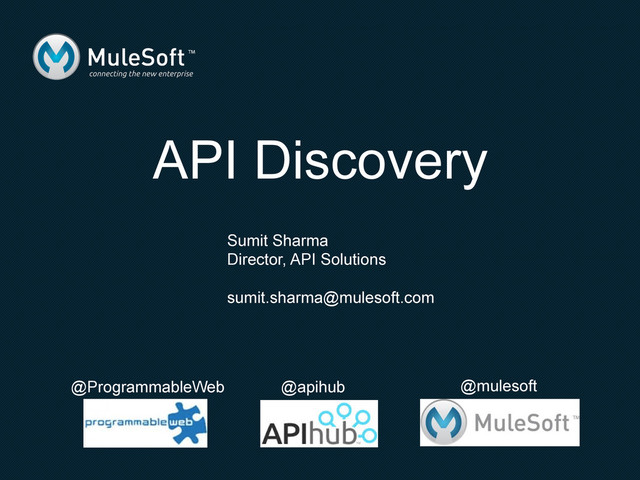 MuleSoft™
connecting the new enterprise

API Discovery

Sumit Sharma
Director, API Solutions

sumit.sharma@mulesoft.com

@ProgrammableWeb
programmableweb

@apihub
APIhub

@mulesoft
MuleSoft™